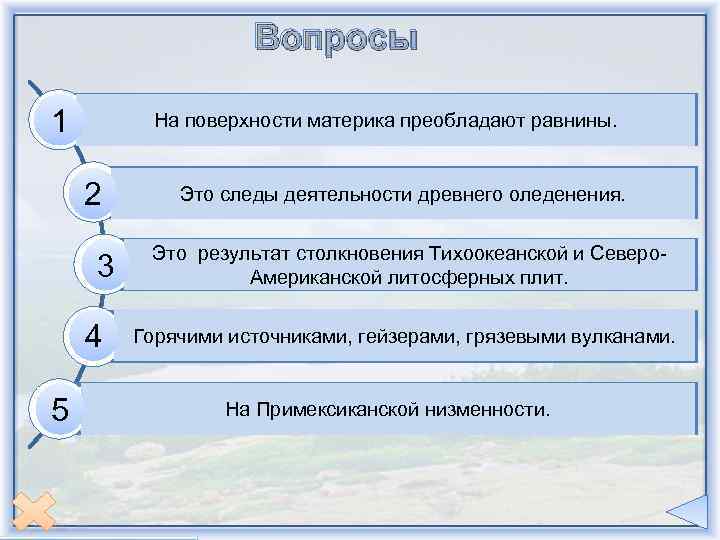 Вопросы

1 На поверхности материка преобладают равнины.

2 Это следы деятельности древнего оледенения.

3 Это результат столкновения Тихоокеанской и Северо-Американской литосферных плит.

4 Горячими источниками, гейзерами, грязевыми вулканами.

5 На Примексиканской низменности.